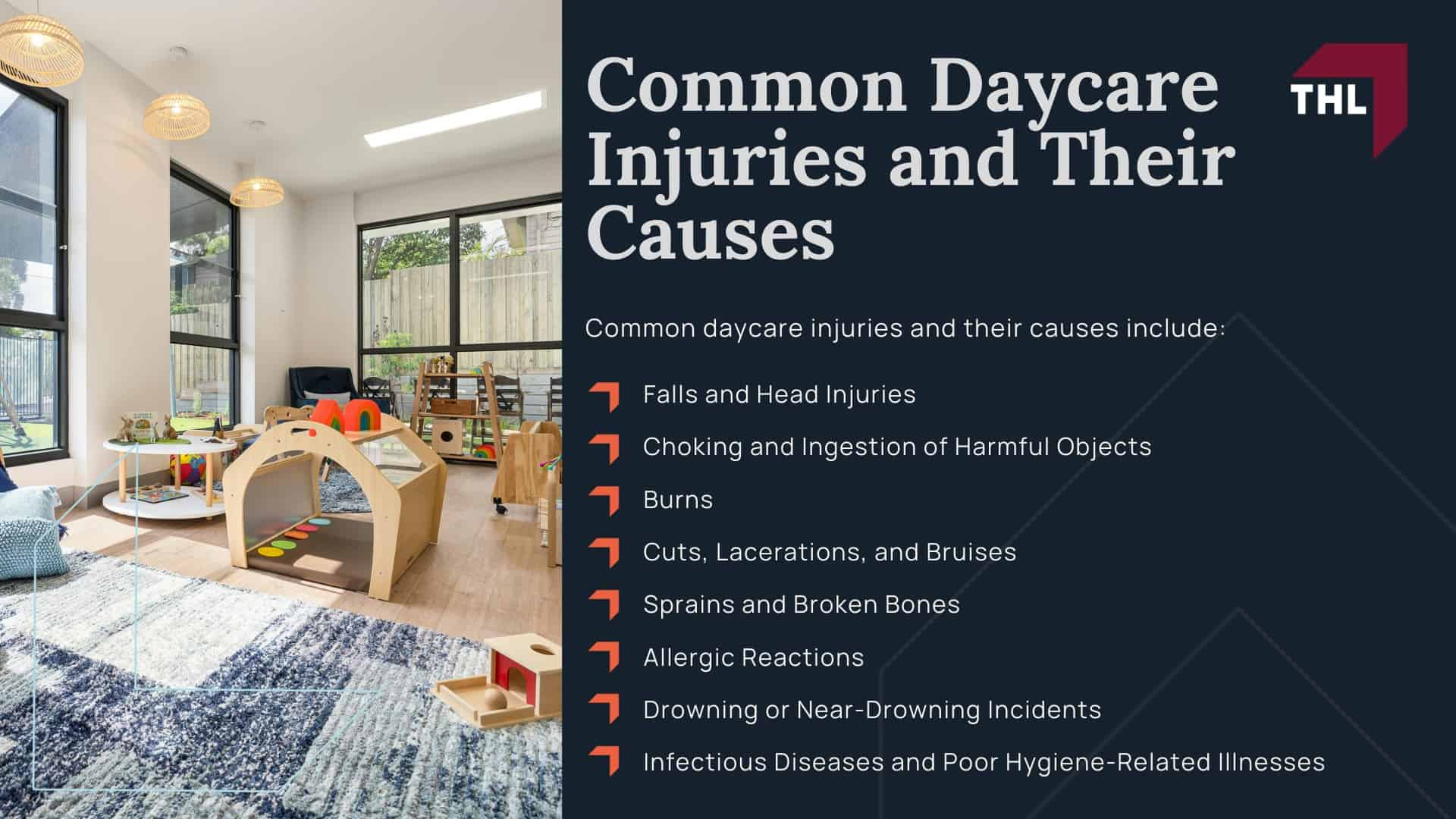 Common Daycare Injuries and Their Causes

THL

Common daycare injuries and their causes include:

Falls and Head Injuries

Choking and Ingestion of Harmful Objects

Burns

Cuts, Lacerations, and Bruises

Sprains and Broken Bones

Allergic Reactions

Drowning or Near-Drowning Incidents

Infectious Diseases and Poor Hygiene-Related Illnesses